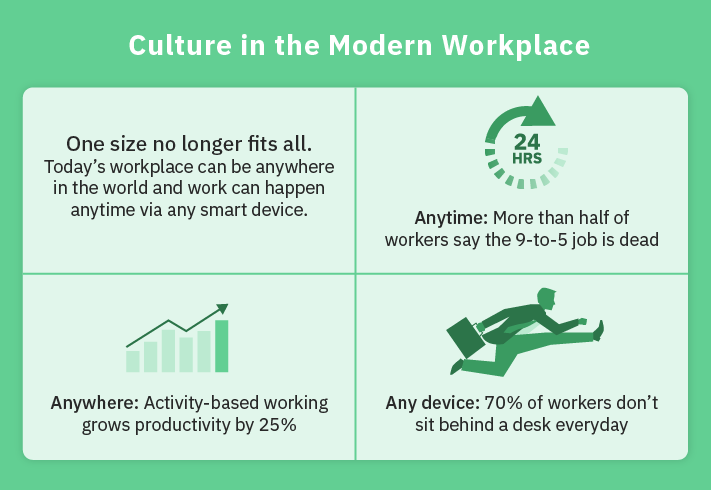 Culture in the Modern Workplace

One size no longer fits all.
Today's workplace can be anywhere in the world and work can happen anytime via any smart device.

24 HRS

Anytime: More than half of workers say the 9-to-5 job is dead

Anywhere: Activity-based working grows productivity by 25%

Any device: 70% of workers don't sit behind a desk everyday